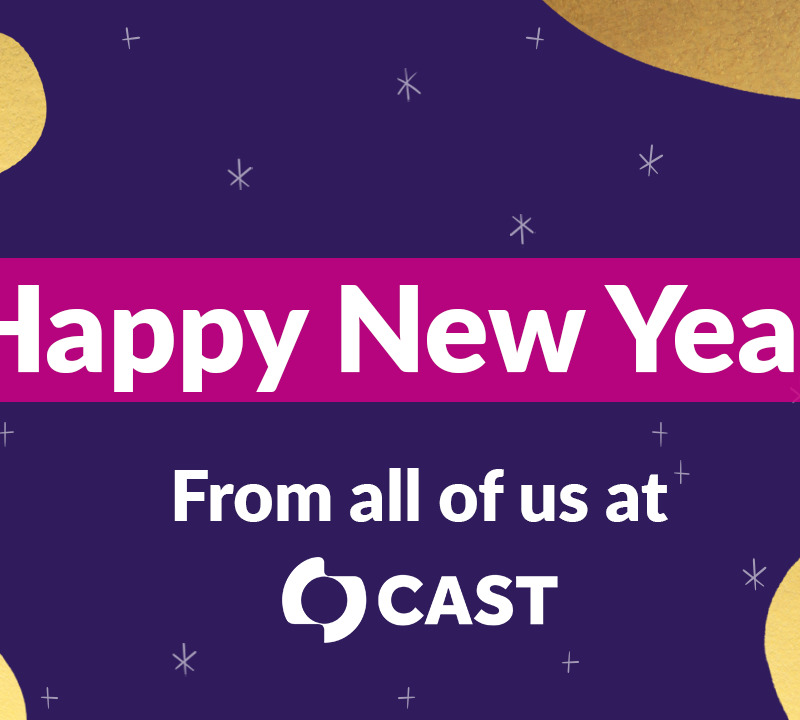 Happy New Yea

From all of us at

CAST